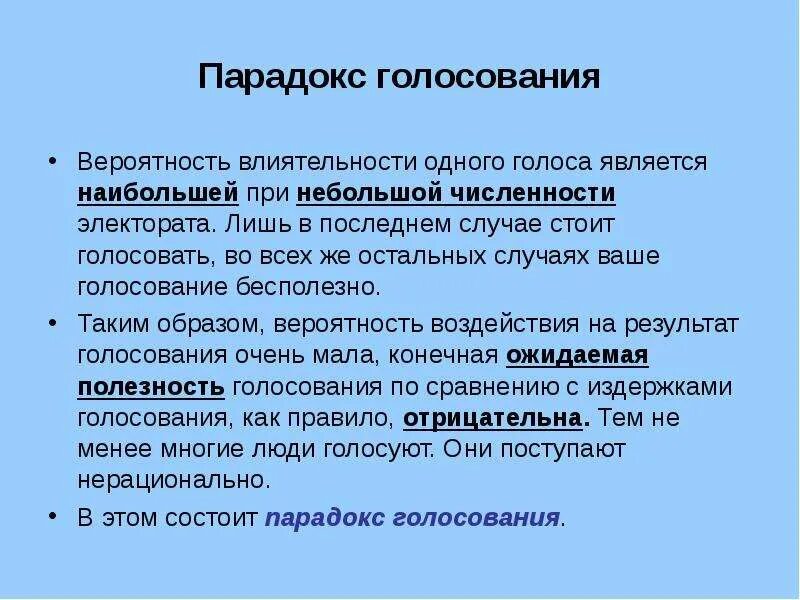 Парадокс голосования

• Вероятность влиятельности одного голоса является наибольшей при небольшой численности электората. Лишь в последнем случае стоит голосовать, во всех же остальных случаях ваше голосование бесполезно.

• Таким образом, вероятность воздействия на результат голосования очень мала, конечная ожидаемая полезность голосования по сравнению с издержками голосования, как правило, отрицательна. Тем не менее многие люди голосуют. Они поступают нерационально.

• В этом состоит парадокс голосования.